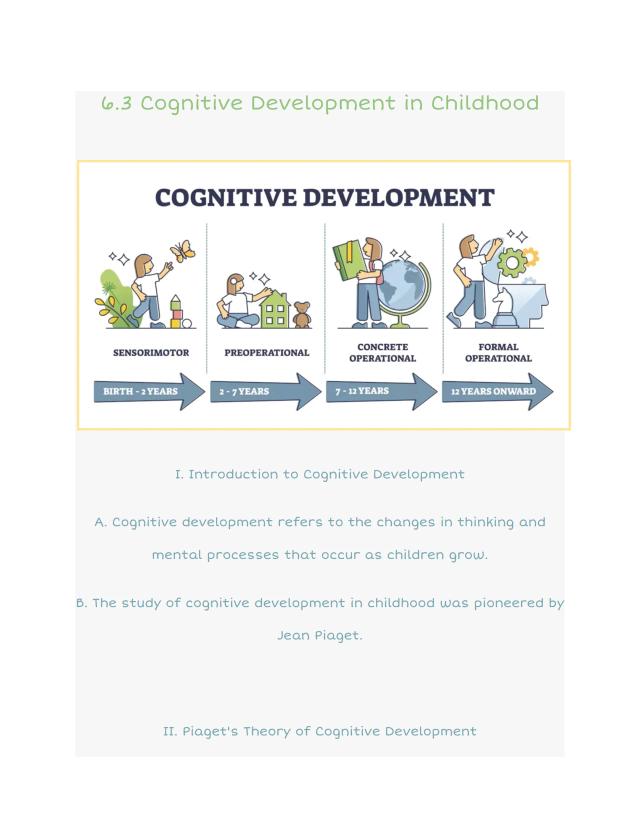 6.3 Cognitive Development in Childhood

COGNITIVE DEVELOPMENT

SENSORIMOTOR

PREOPERATIONAL

CONCRETE OPERATIONAL

FORMAL OPERATIONAL

BIRTH - 2 YEARS

2 - 7 YEARS

7 - 12 YEARS

12 YEARS ONWARD

I. Introduction to Cognitive Development

A. Cognitive development refers to the changes in thinking and mental processes that occur as children grow.

B. The study of cognitive development in childhood was pioneered by Jean Piaget.

II. Piaget's Theory of Cognitive Development